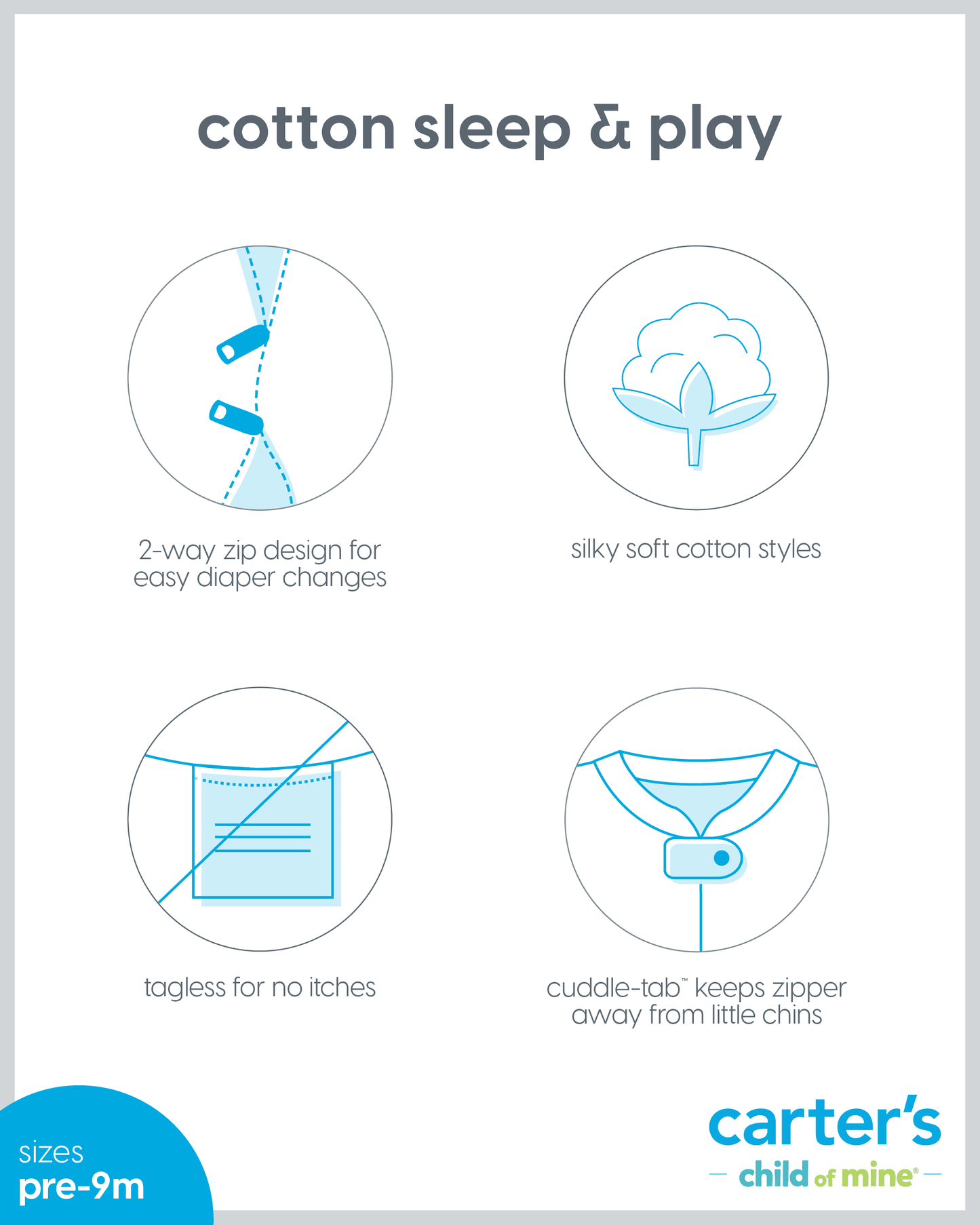 cotton sleep & play

2-way zip design for easy diaper changes

silky soft cotton styles

tagless for no itches

cuddle-tab™ keeps zipper away from little chins

sizes
pre-9m

carter's
child of mine®